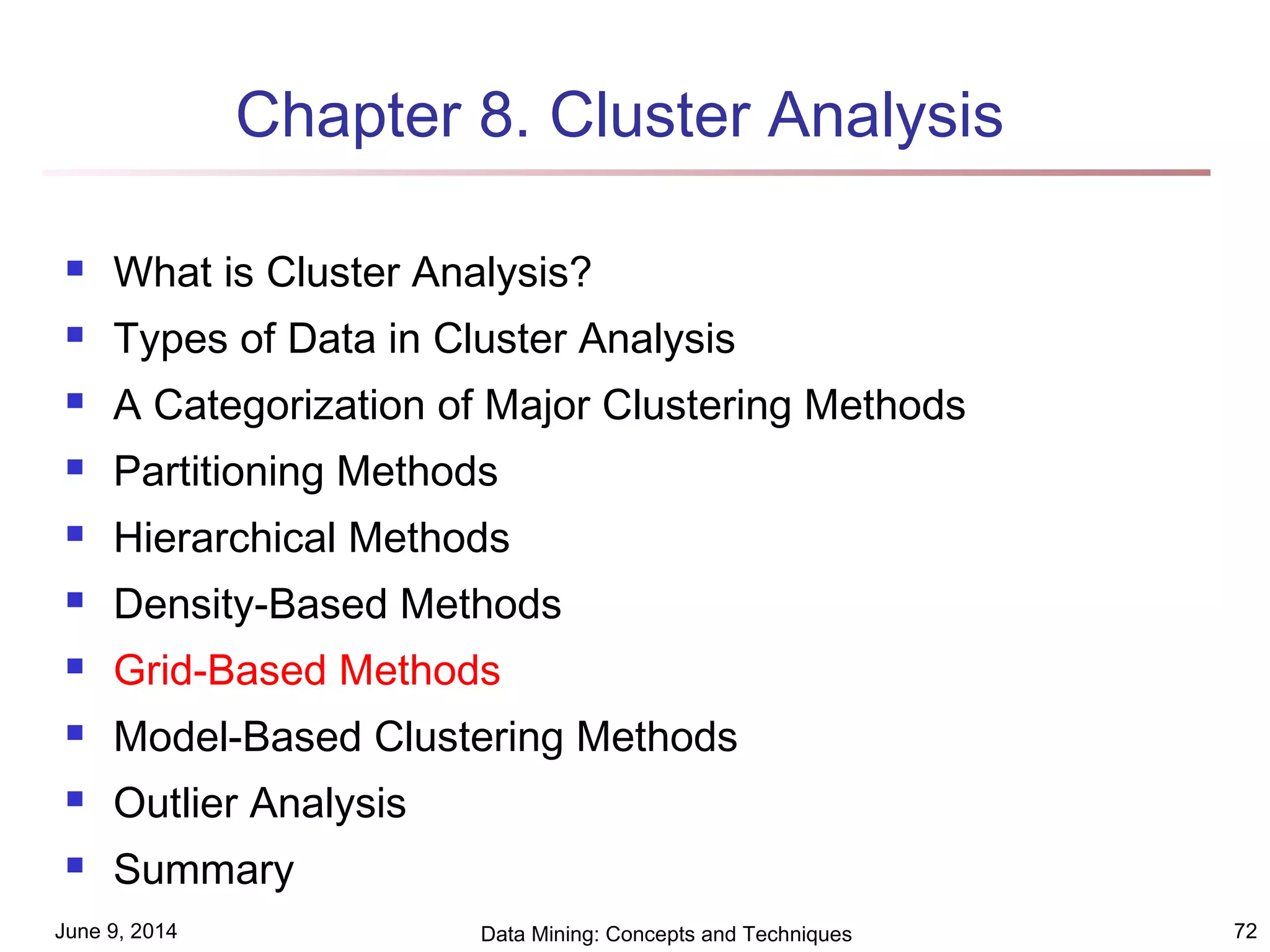 Chapter 8. Cluster Analysis

- What is Cluster Analysis?
- Types of Data in Cluster Analysis
- A Categorization of Major Clustering Methods
- Partitioning Methods
- Hierarchical Methods
- Density-Based Methods
- Grid-Based Methods
- Model-Based Clustering Methods
- Outlier Analysis
- Summary

June 9, 2014

Data Mining: Concepts and Techniques

72